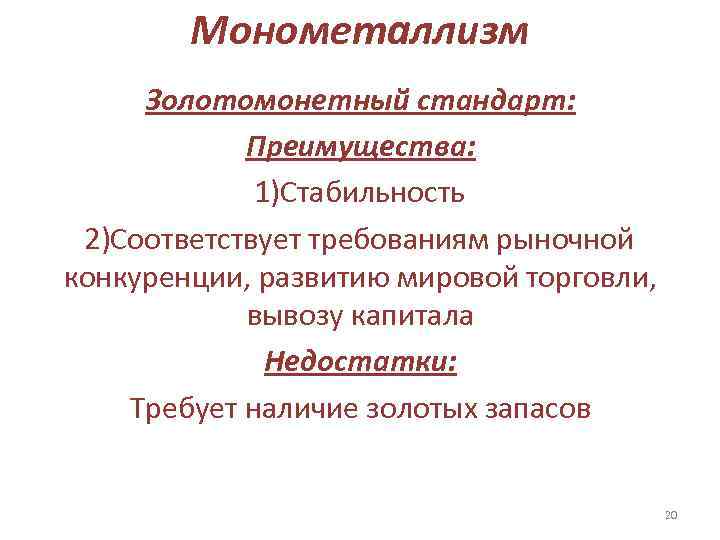 Монометаллизм

Золотомонетный стандарт:

Преимущества:

1)Стабильность

2)Соответствует требованиям рыночной конкуренции, развитию мировой торговли, вывозу капитала

Недостатки:

Требует наличие золотых запасов

20